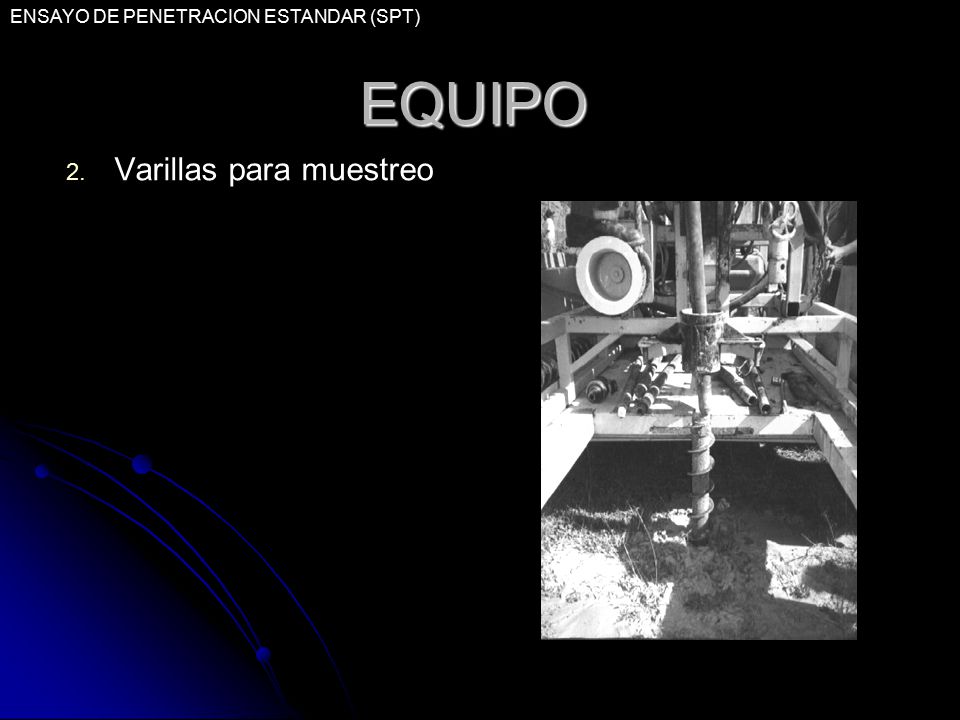 ENSAYO DE PENETRACION ESTANDAR (SPT)

EQUIPO

2. Varillas para muestreo